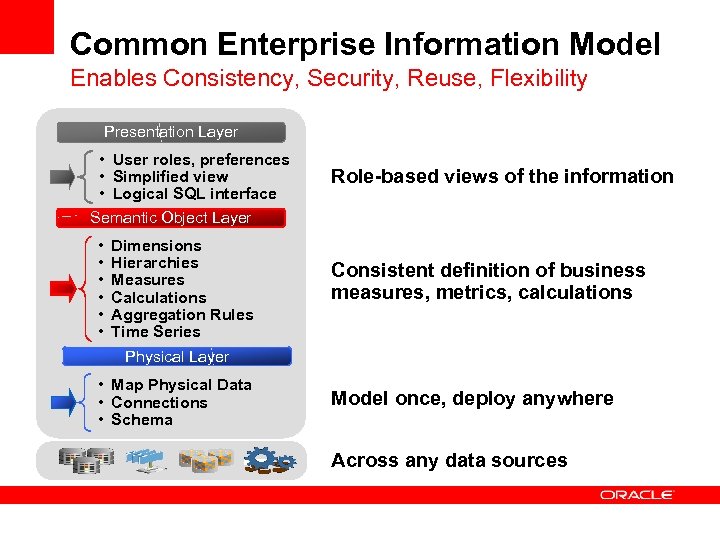 Common Enterprise Information Model
Enables Consistency, Security, Reuse, Flexibility

Presentation Layer
• User roles, preferences
• Simplified view
• Logical SQL interface

Semantic Object Layer
• Dimensions
• Hierarchies
• Measures
• Calculations
• Aggregation Rules
• Time Series

Physical Layer
• Map Physical Data
• Connections
• Schema

Role-based views of the information

Consistent definition of business measures, metrics, calculations

Model once, deploy anywhere

Across any data sources

ORACLE